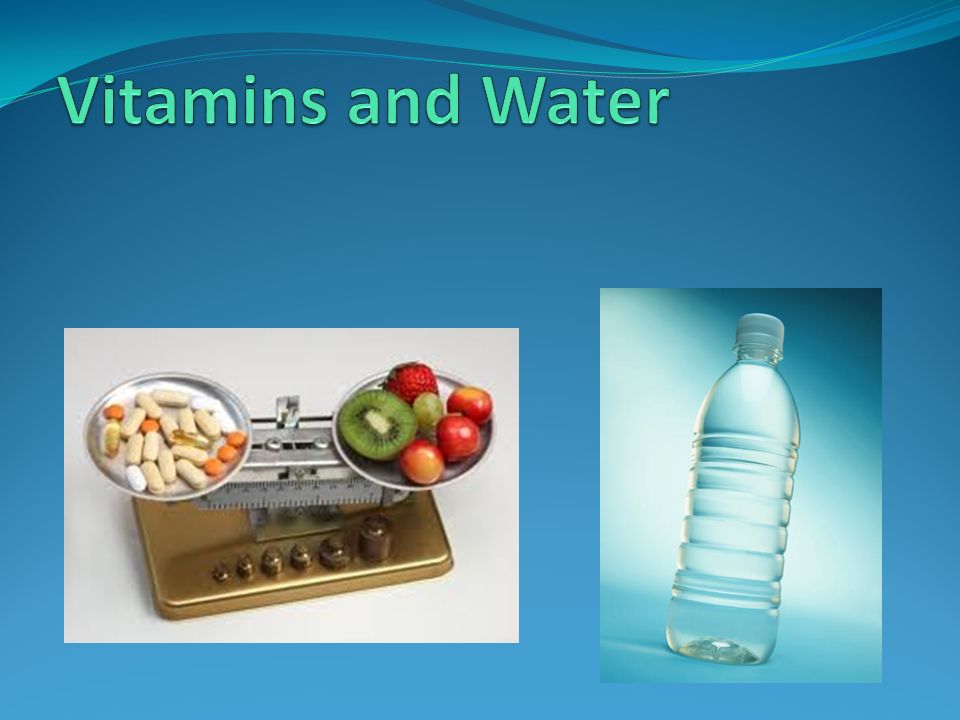 Vitamins and Water